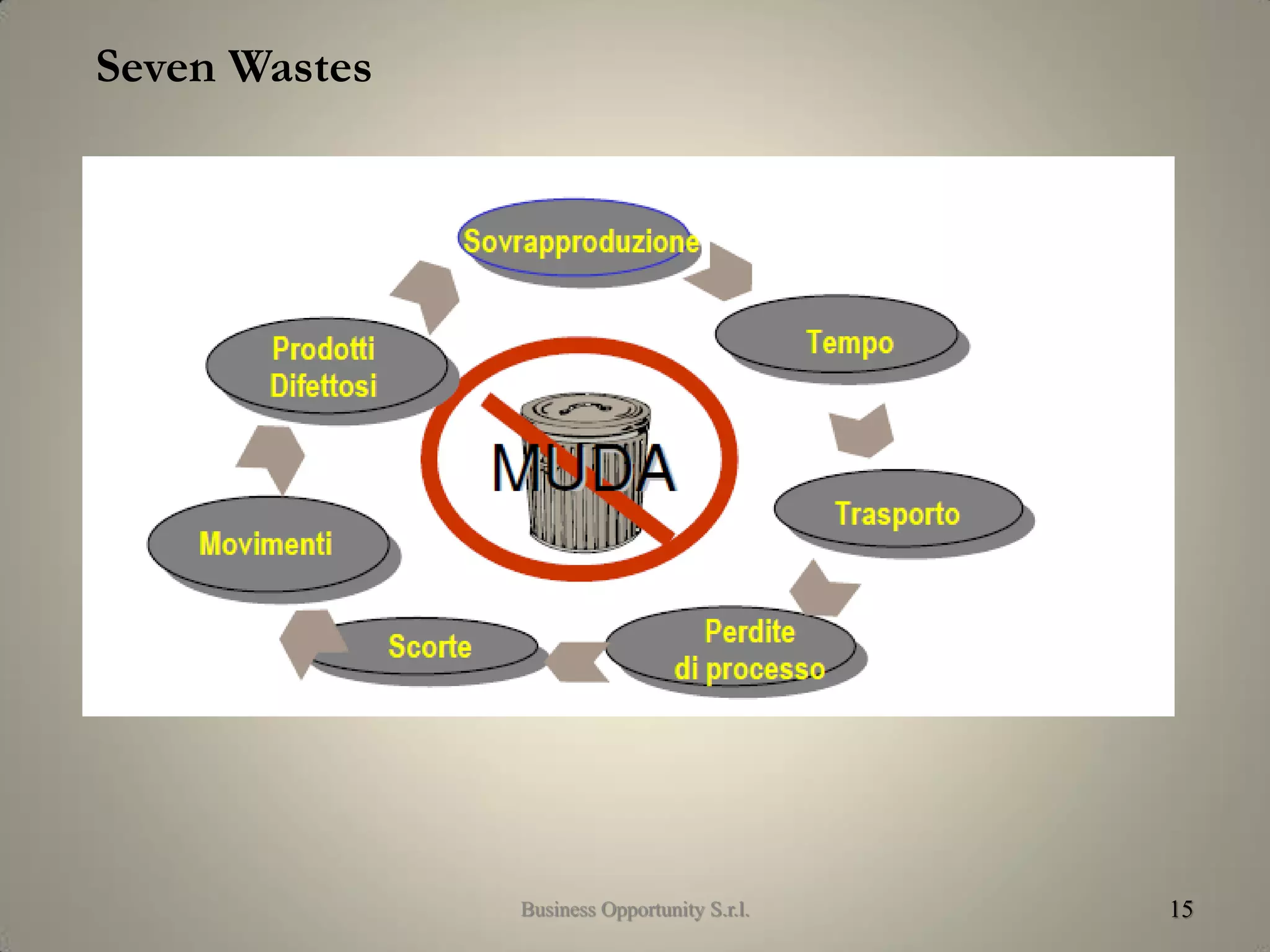 Seven Wastes

Sovrapproduzione

Tempo

Trasporto

Perdite di processo

Scorte

Movimenti

Prodotti Difettosi

MUDA

Business Opportunity S.r.l.

15